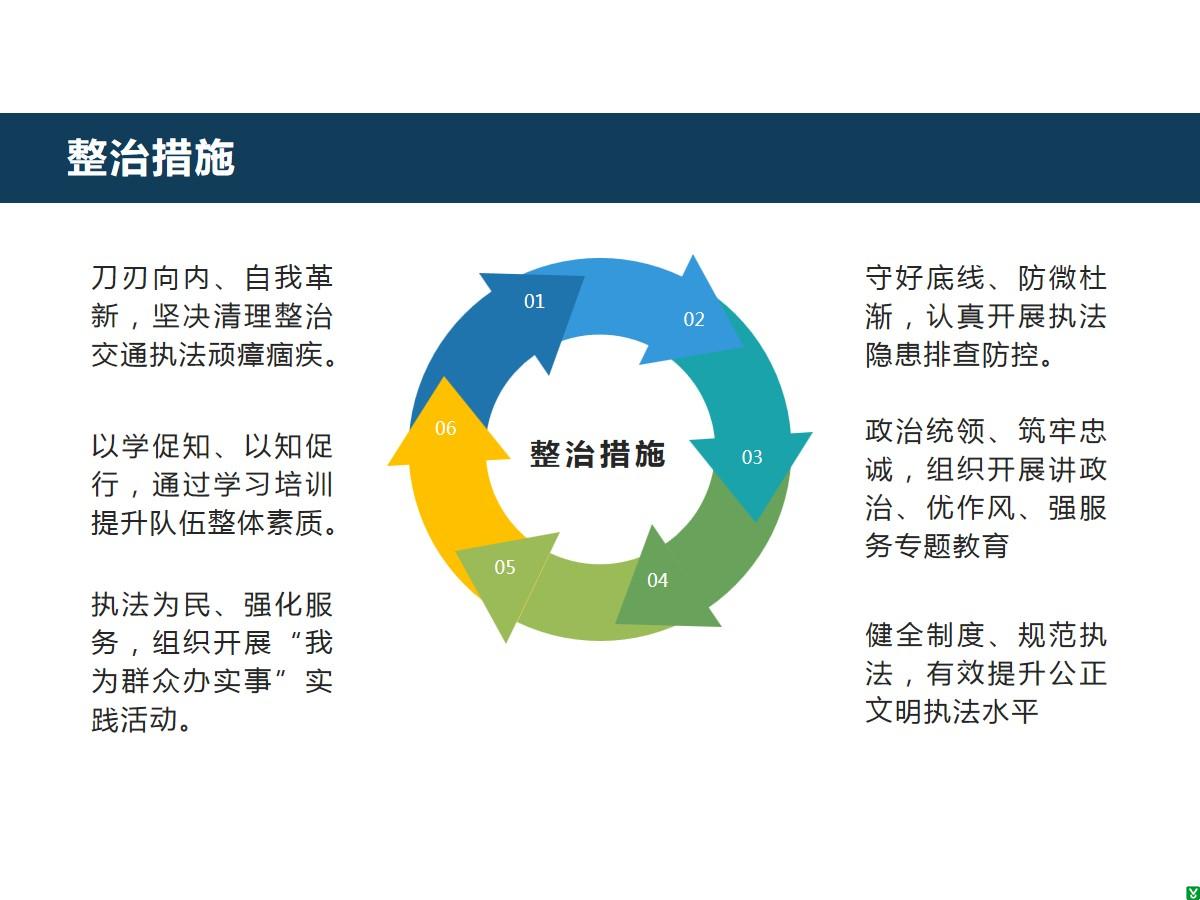 整治措施

刀刃向内、自我革新，坚决清理整治交通执法顽瘴痼疾。

以学促知、以知促行，通过学习培训提升队伍整体素质。

执法为民、强化服务，组织开展“我为群众办实事”实践活动。

01

02

03

04

05

06

整治措施

守好底线、防微杜渐，认真开展执法隐患排查防控。

政治统领、筑牢忠诚，组织开展讲政治、优作风、强服务专题教育

健全制度、规范执法，有效提升公正文明执法水平